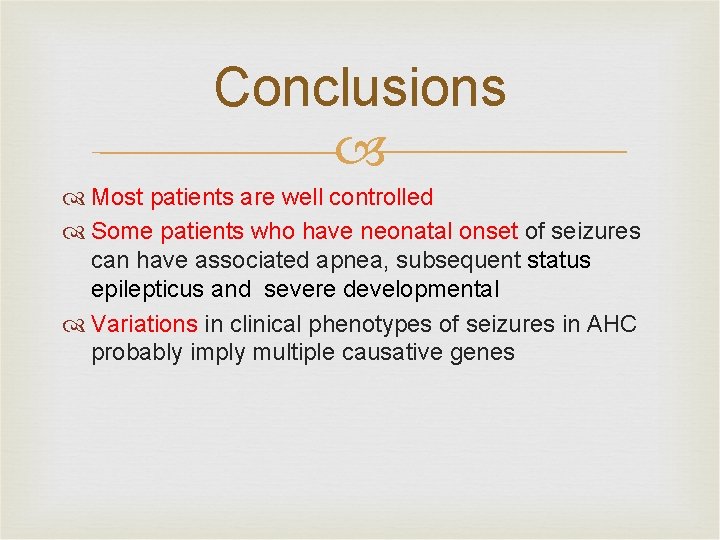 Conclusions

Most patients are well controlled

Some patients who have neonatal onset of seizures can have associated apnea, subsequent status epilepticus and severe developmental

Variations in clinical phenotypes of seizures in AHC probably imply multiple causative genes